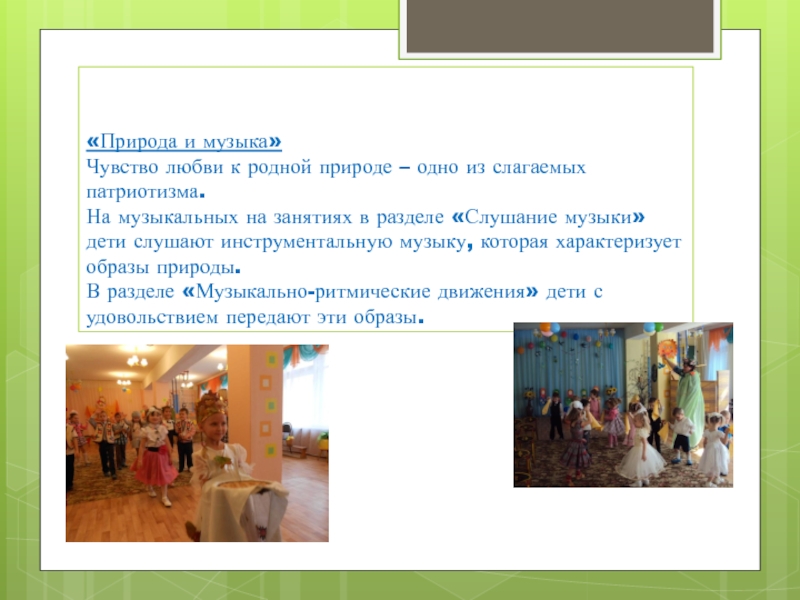 «Природа и музыка»
Чувство любви к родной природе – одно из слагаемых патриотизма.
На музыкальных на занятиях в разделе «Слушание музыки» дети слушают инструментальную музыку, которая характеризует образы природы.
В разделе «Музыкально-ритмические движения» дети с удовольствием передают эти образы.